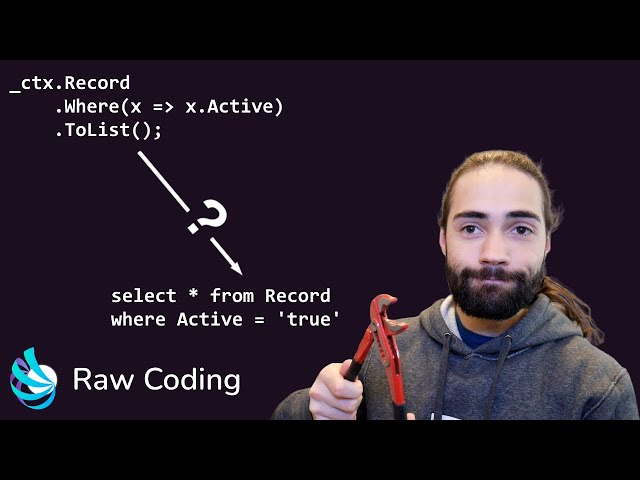 _ctx.Record
    .Where(x => x.Active)
    .ToList();

?

select * from Record
where Active = 'true'

Raw Coding